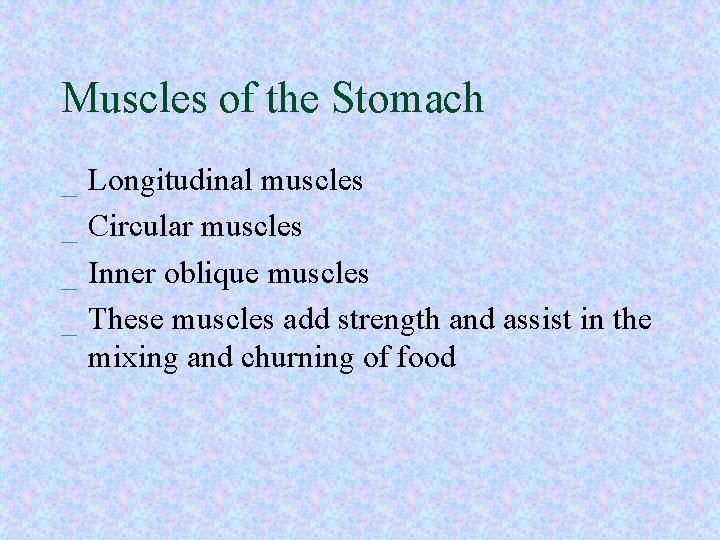 Muscles of the Stomach

_ Longitudinal muscles
_ Circular muscles
_ Inner oblique muscles
_ These muscles add strength and assist in the mixing and churning of food